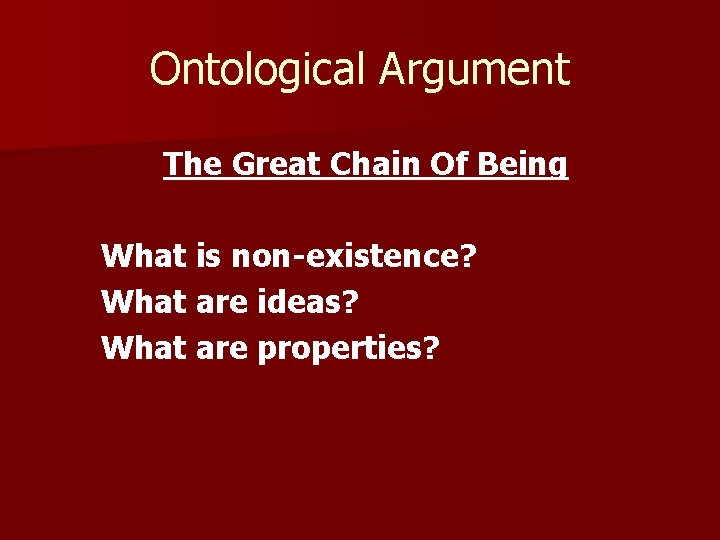 Ontological Argument

The Great Chain Of Being

What is non-existence?
What are ideas?
What are properties?